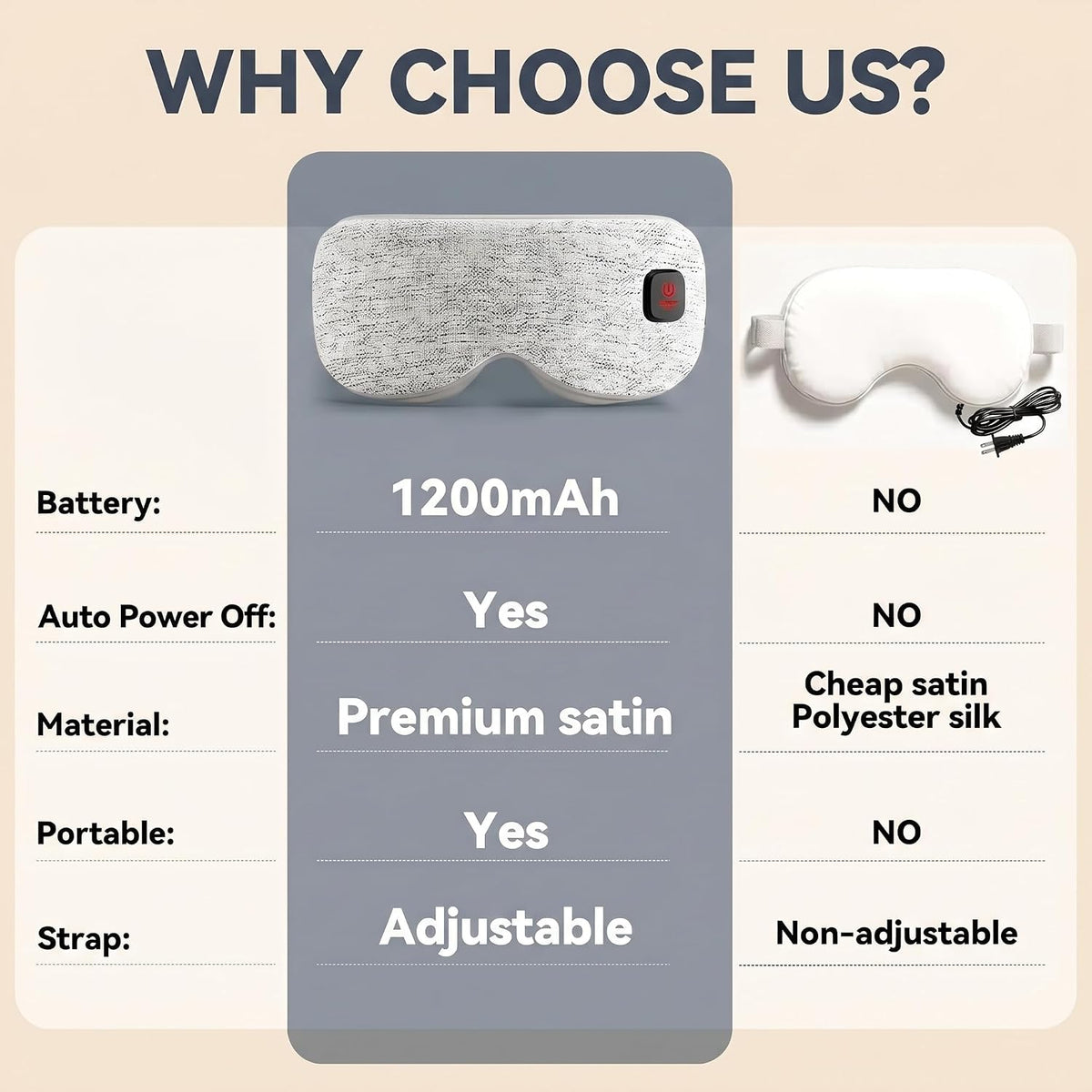 WHY CHOOSE US?

| | | |
|---|---|---|
| Battery: | 1200mAh | NO |
| Auto Power Off: | Yes | NO |
| Material: | Premium satin | Cheap satin Polyester silk |
| Portable: | Yes | NO |
| Strap: | Adjustable | Non-adjustable |